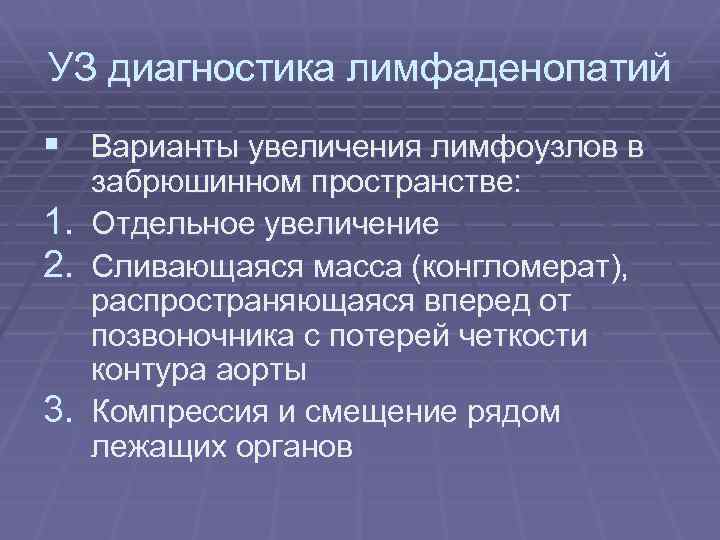 УЗ диагностика лимфаденопатий

▪ Варианты увеличения лимфоузлов в забрюшинном пространстве:
1. Отдельное увеличение
2. Сливающаяся масса (конгломерат), распространяющаяся вперед от позвоночника с потерей четкости контура аорты
3. Компрессия и смещение рядом лежащих органов